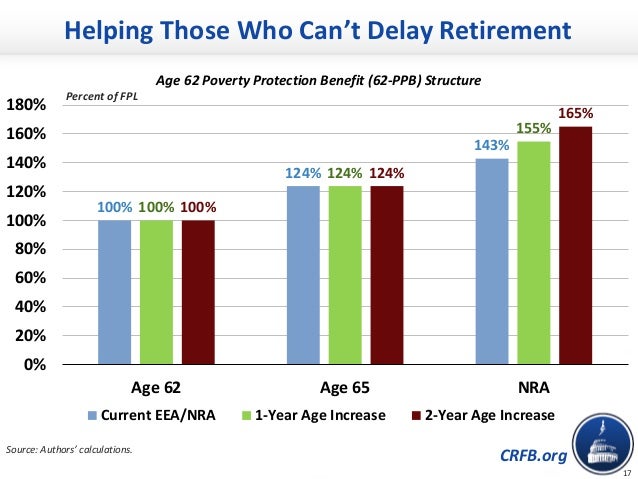 Helping Those Who Can't Delay Retirement

Age 62 Poverty Protection Benefit (62-PPB) Structure

Percent of FPL

180%
160%
140%
120%
100%
80%
60%
40%
20%
0%

100% 100% 100%
124% 124% 124%
143% 155% 165%

Age 62
Age 65
NRA

Current EEA/NRA
1-Year Age Increase
2-Year Age Increase

Source: Authors' calculations.

CRFB.org

17